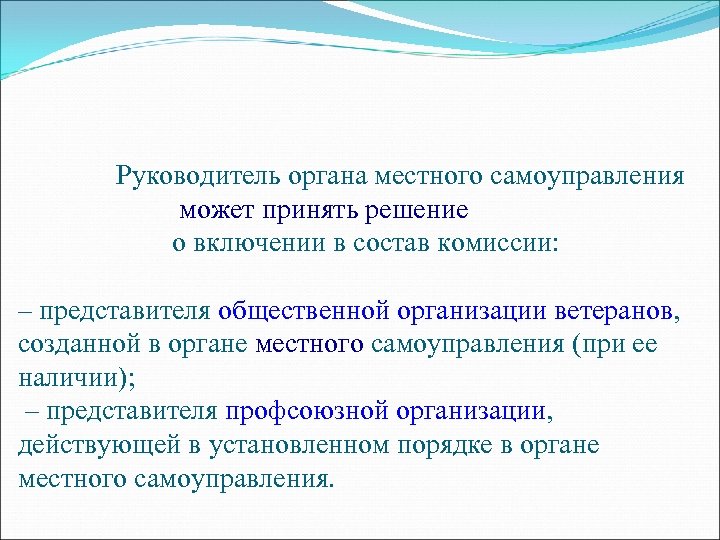 Руководитель органа местного самоуправления
может принять решение
о включении в состав комиссии:

– представителя общественной организации ветеранов, созданной в органе местного самоуправления (при ее наличии);
– представителя профсоюзной организации, действующей в установленном порядке в органе местного самоуправления.